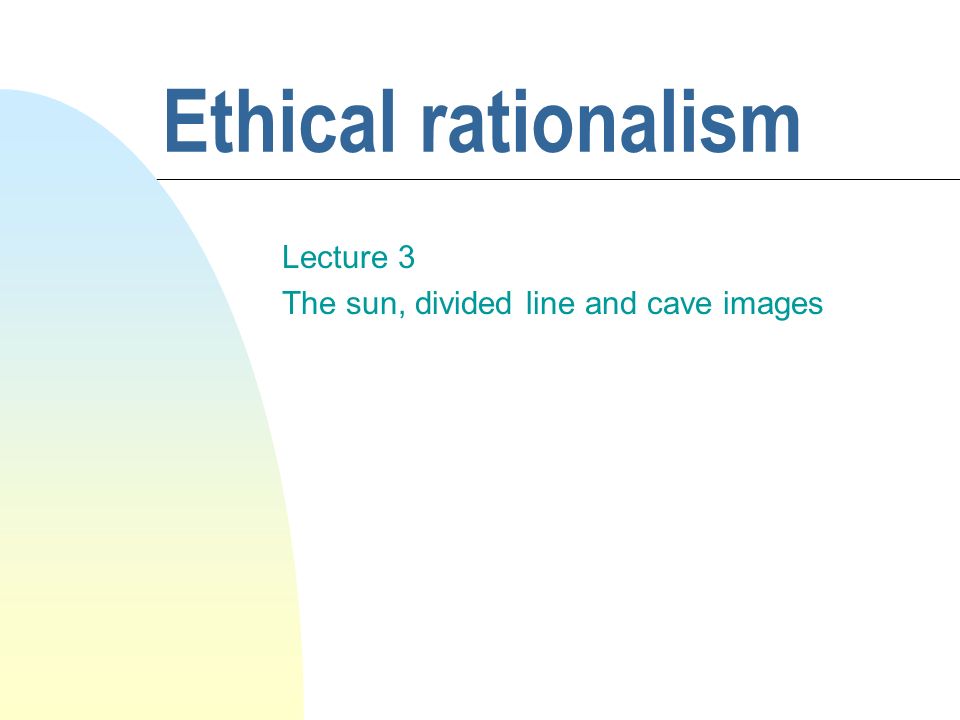 Ethical rationalism

Lecture 3
The sun, divided line and cave images